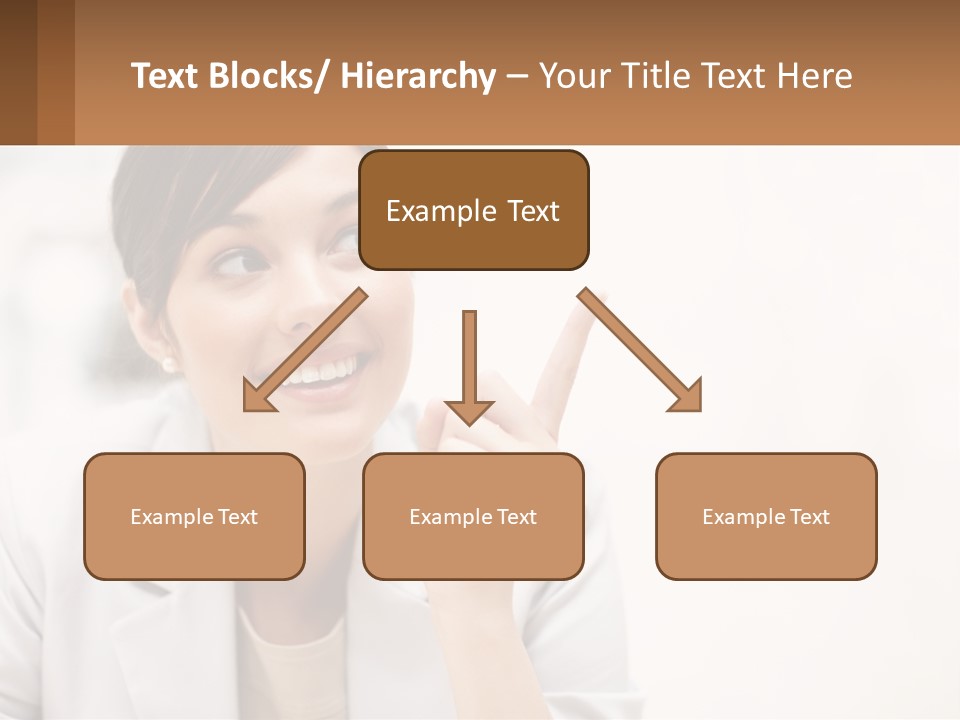 Text Blocks/ Hierarchy – Your Title Text Here

Example Text

Example Text

Example Text

Example Text